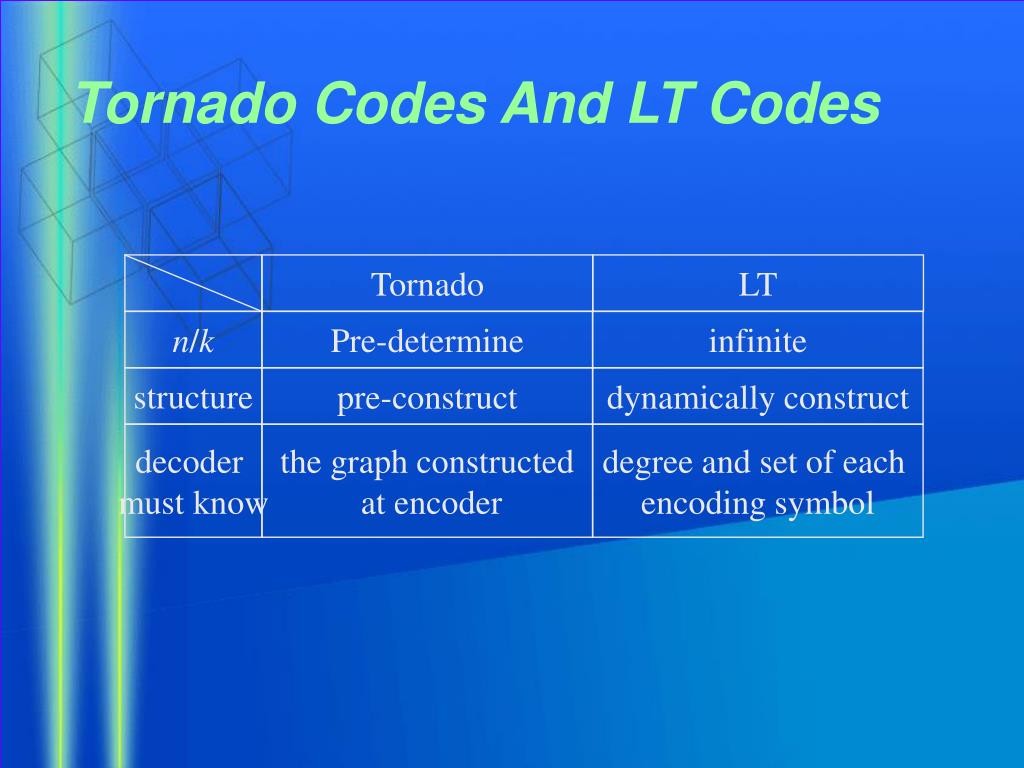 Tornado Codes And LT Codes

| | Tornado | LT |
|---|---|---|
| $n/k$ | Pre-determine | infinite |
| structure | pre-construct | dynamically construct |
| decoder must know | the graph constructed at encoder | degree and set of each encoding symbol |